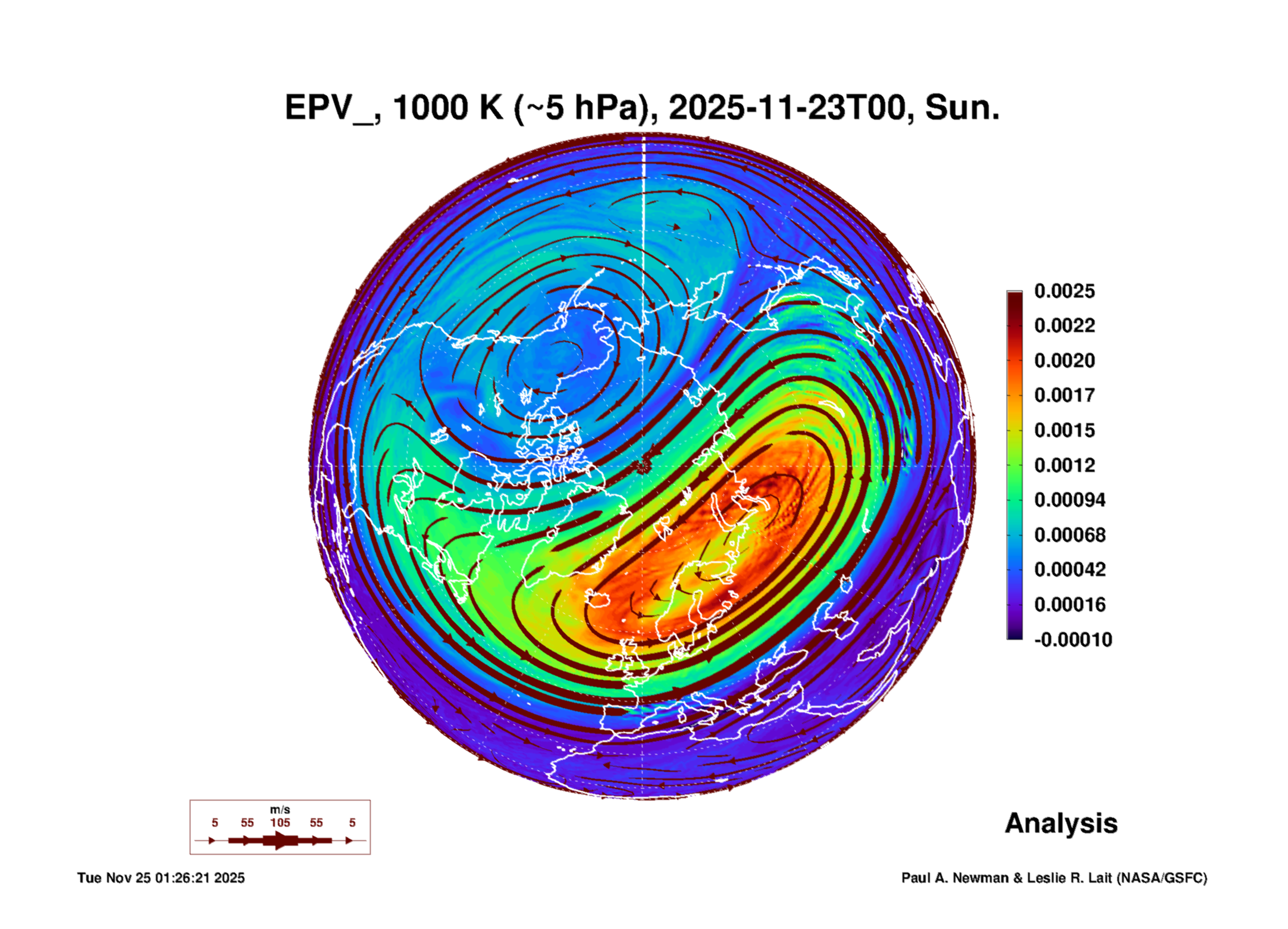 EPV_, 1000 K (~5 hPa), 2025-11-23T00, Sun.

0.0025
0.0022
0.0020
0.0017
0.0015
0.0012
0.00094
0.00068
0.00042
0.00016
-0.00010

m/s
5 55 105 55 5

Analysis

Tue Nov 25 01:26:21 2025

Paul A. Newman & Leslie R. Lait (NASA/GSFC)